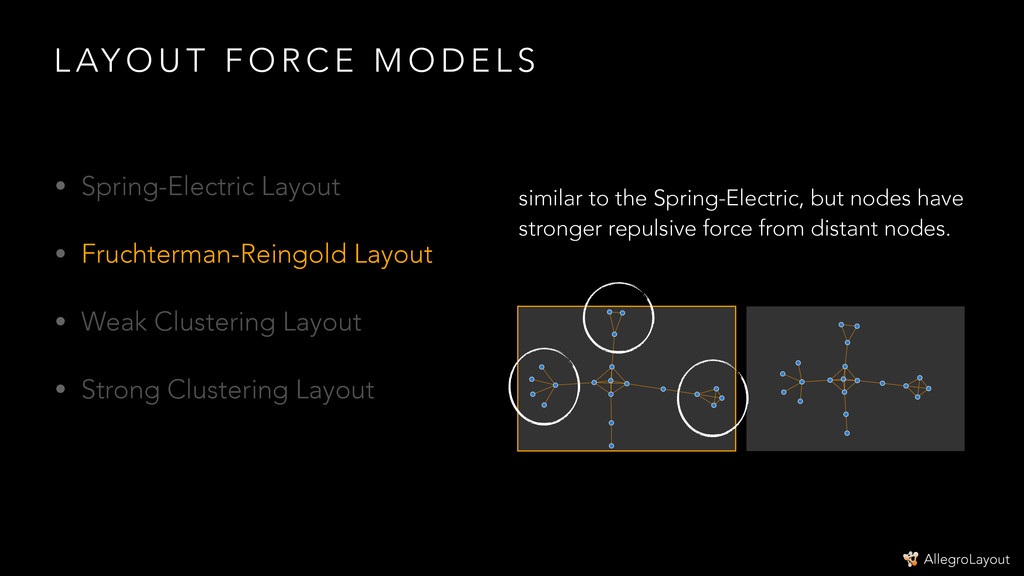 LAYOUT FORCE MODELS

• Spring-Electric Layout

• Fruchterman-Reingold Layout

• Weak Clustering Layout

• Strong Clustering Layout

similar to the Spring-Electric, but nodes have stronger repulsive force from distant nodes.

AllegroLayout